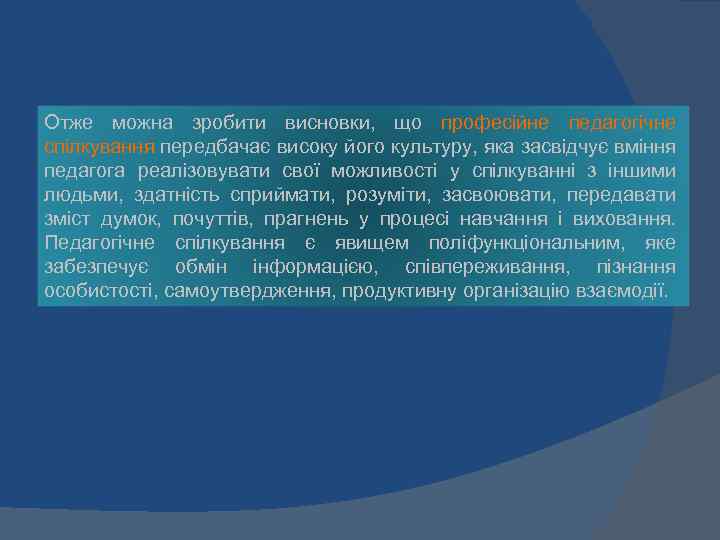 Отже можна зробити висновки, що професійне педагогічне спілкування передбачає високу його культуру, яка засвідчує вміння педагога реалізовувати свої можливості у спілкуванні з іншими людьми, здатність сприймати, розуміти, засвоювати, передавати зміст думок, почуттів, прагнень у процесі навчання і виховання. Педагогічне спілкування є явищем поліфункціональним, яке забезпечує обмін інформацією, співпереживання, пізнання особистості, самоутвердження, продуктивну організацію взаємодії.